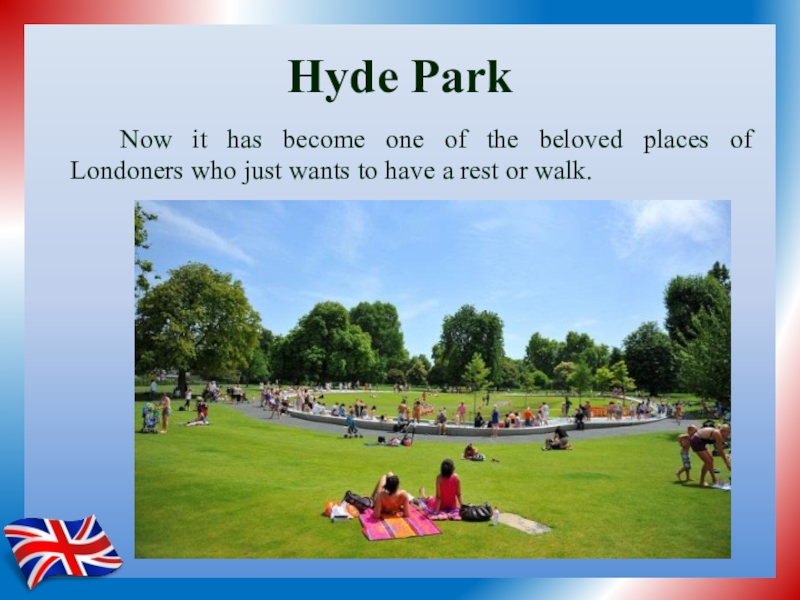 Hyde Park

Now it has become one of the beloved places of Londoners who just wants to have a rest or walk.